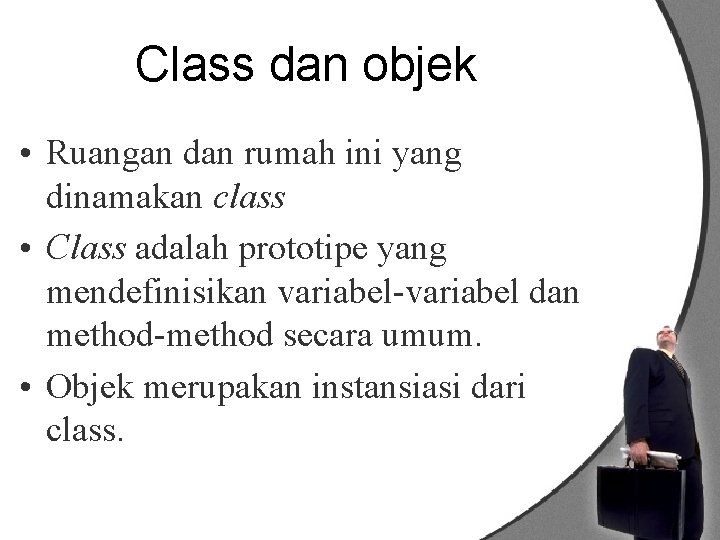 Class dan objek

• Ruangan dan rumah ini yang dinamakan class

• Class adalah prototipe yang mendefinisikan variabel-variabel dan method-method secara umum.

• Objek merupakan instansiasi dari class.